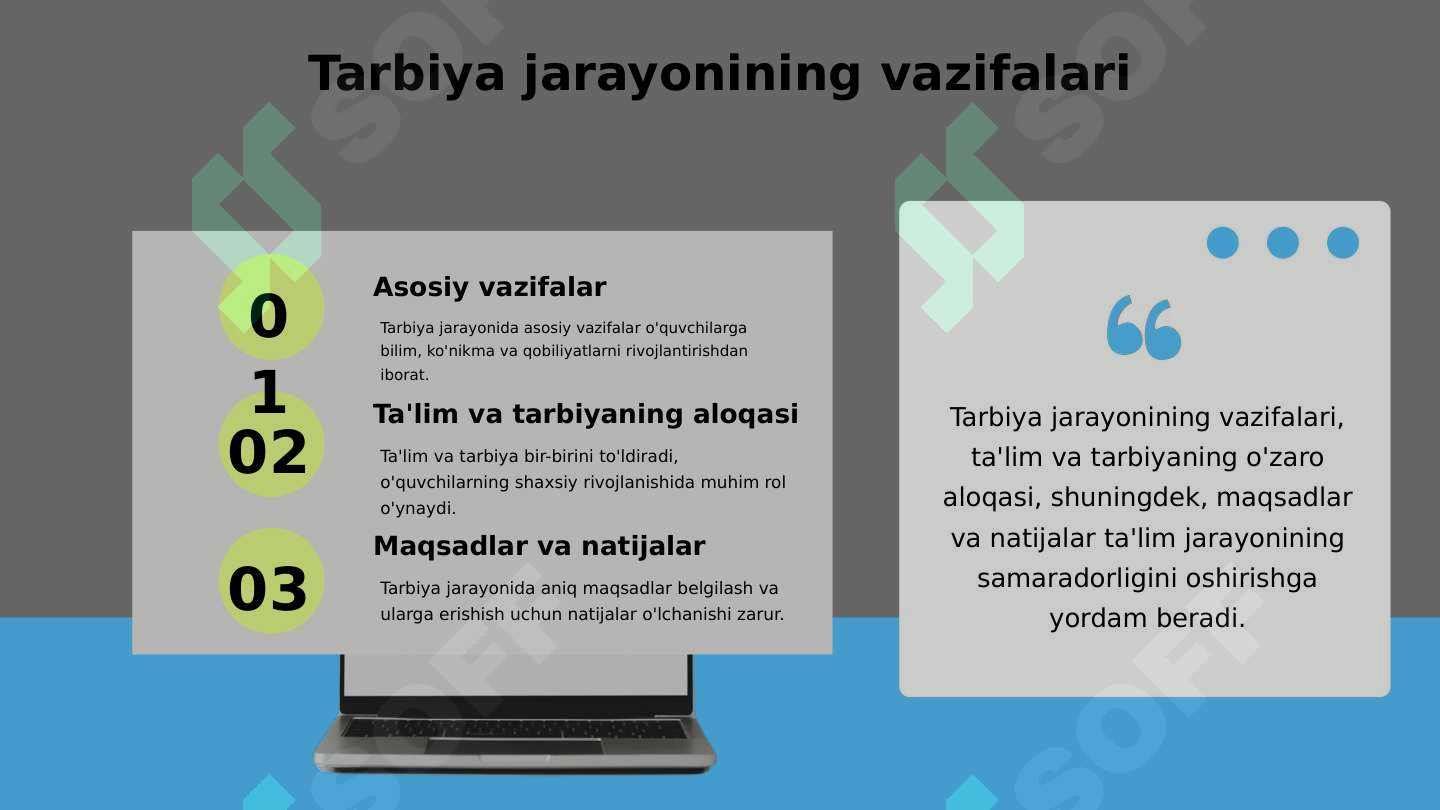 Tarbiya jarayonining vazifalari

01

Asosiy vazifalar

Tarbiya jarayonida asosiy vazifalar o'quvchilarga bilim, ko'nikma va qobiliyatlarni rivojlantirishdan iborat.

02

Ta'lim va tarbiyaning aloqasi

Ta'lim va tarbiya bir-birini to'ldiradi, o'quvchilarning shaxsiy rivojlanishida muhim rol o'ynaydi.

03

Maqsadlar va natijalar

Tarbiya jarayonida aniq maqsadlar belgilash va ularga erishish uchun natijalar o'lchanishi zarur.

Tarbiya jarayonining vazifalari, ta'lim va tarbiyaning o'zaro aloqasi, shuningdek, maqsadlar va natijalar ta'lim jarayonining samaradorligini oshirishga yordam beradi.

SOFF SOFF SOFF SOFF